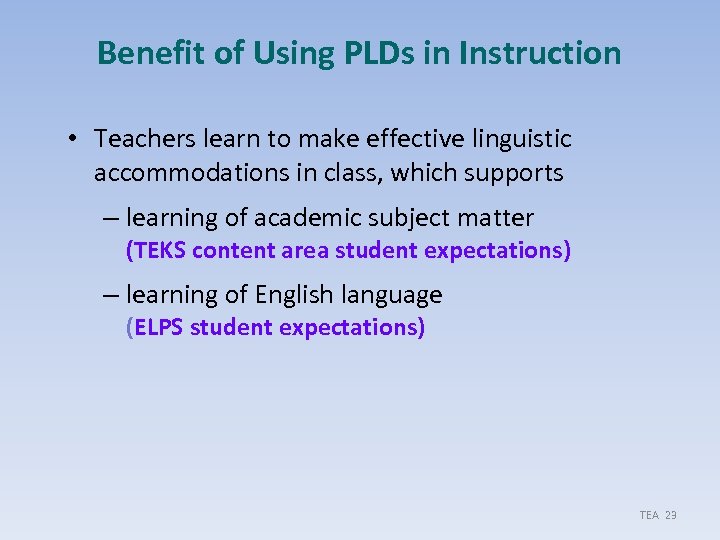 Benefit of Using PLDs in Instruction

• Teachers learn to make effective linguistic accommodations in class, which supports

– learning of academic subject matter (TEKS content area student expectations)

– learning of English language (ELPS student expectations)

TEA 29